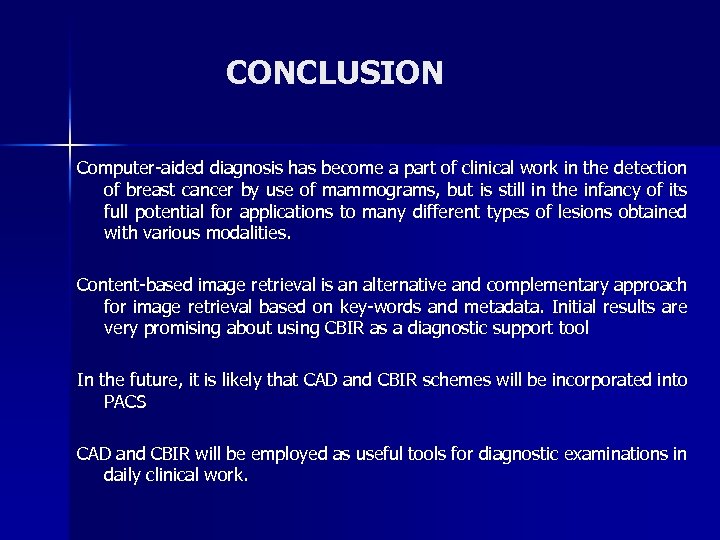 CONCLUSION

Computer-aided diagnosis has become a part of clinical work in the detection of breast cancer by use of mammograms, but is still in the infancy of its full potential for applications to many different types of lesions obtained with various modalities.

Content-based image retrieval is an alternative and complementary approach for image retrieval based on key-words and metadata. Initial results are very promising about using CBIR as a diagnostic support tool

In the future, it is likely that CAD and CBIR schemes will be incorporated into PACS

CAD and CBIR will be employed as useful tools for diagnostic examinations in daily clinical work.